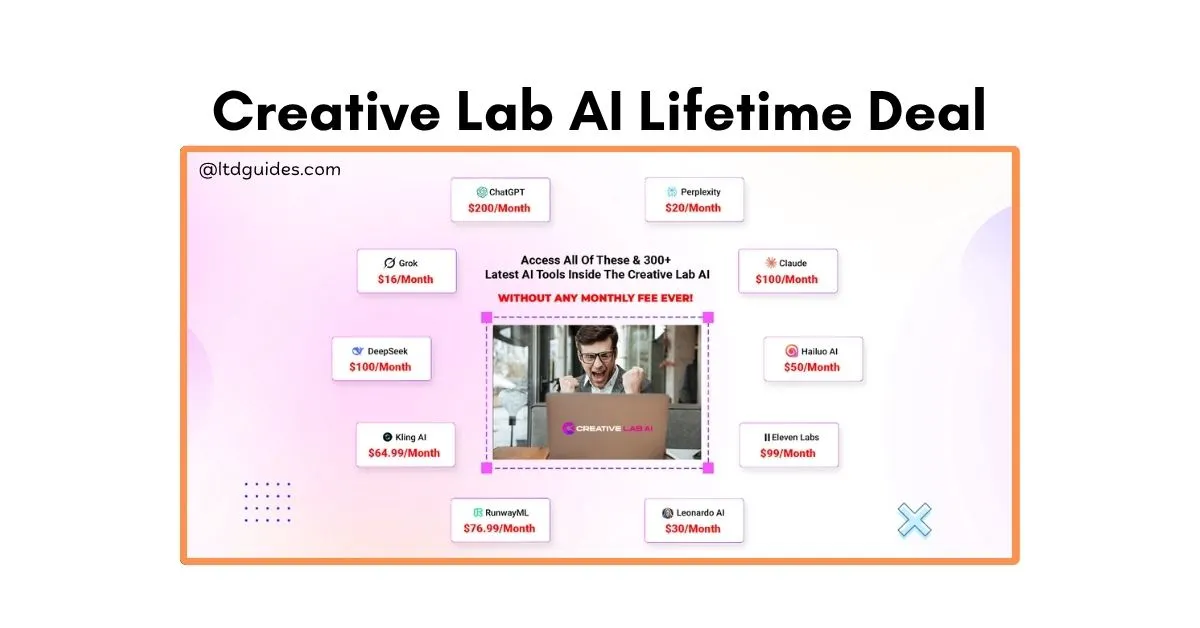 Creative Lab AI Lifetime Deal

@ltdguides.com

ChatGPT
$200/Month

Perplexity
$20/Month

Grok
$16/Month

Access All Of These & 300+ Latest AI Tools Inside The Creative Lab AI

WITHOUT ANY MONTHLY FEE EVER!

Claude
$100/Month

DeepSeek
$100/Month

Hailuo AI
$50/Month

CREATIVE LAB AI

Kling AI
$64.99/Month

Eleven Labs
$99/Month

RunwayML
$76.99/Month

Leonardo AI
$30/Month